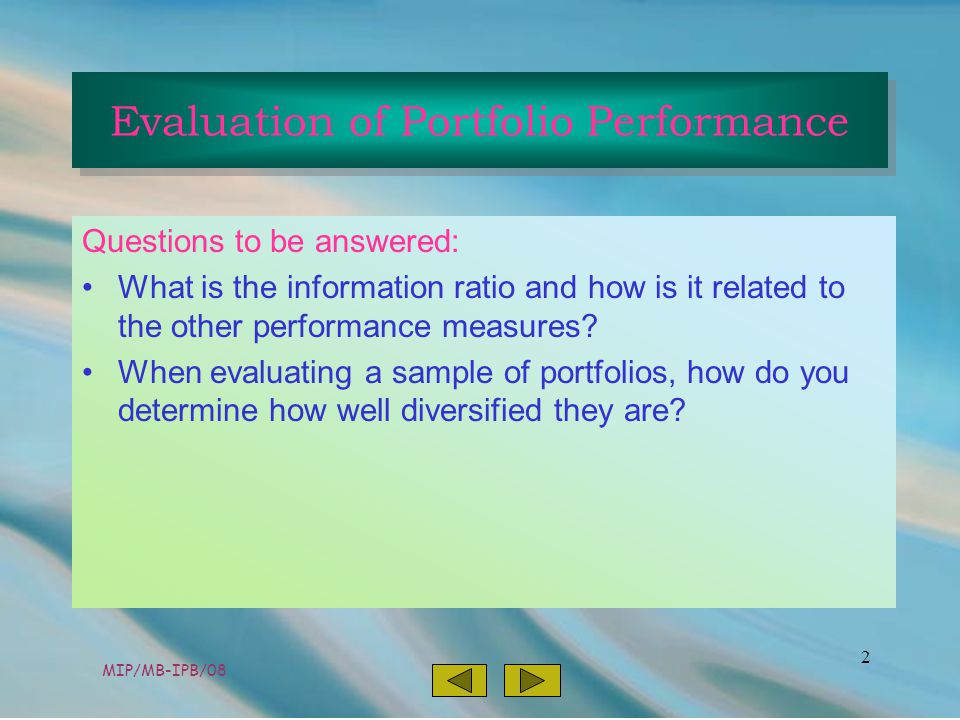 Evaluation of Portfolio Performance

Questions to be answered:

• What is the information ratio and how is it related to the other performance measures?

• When evaluating a sample of portfolios, how do you determine how well diversified they are?

2

MIP/MB-IPB/08